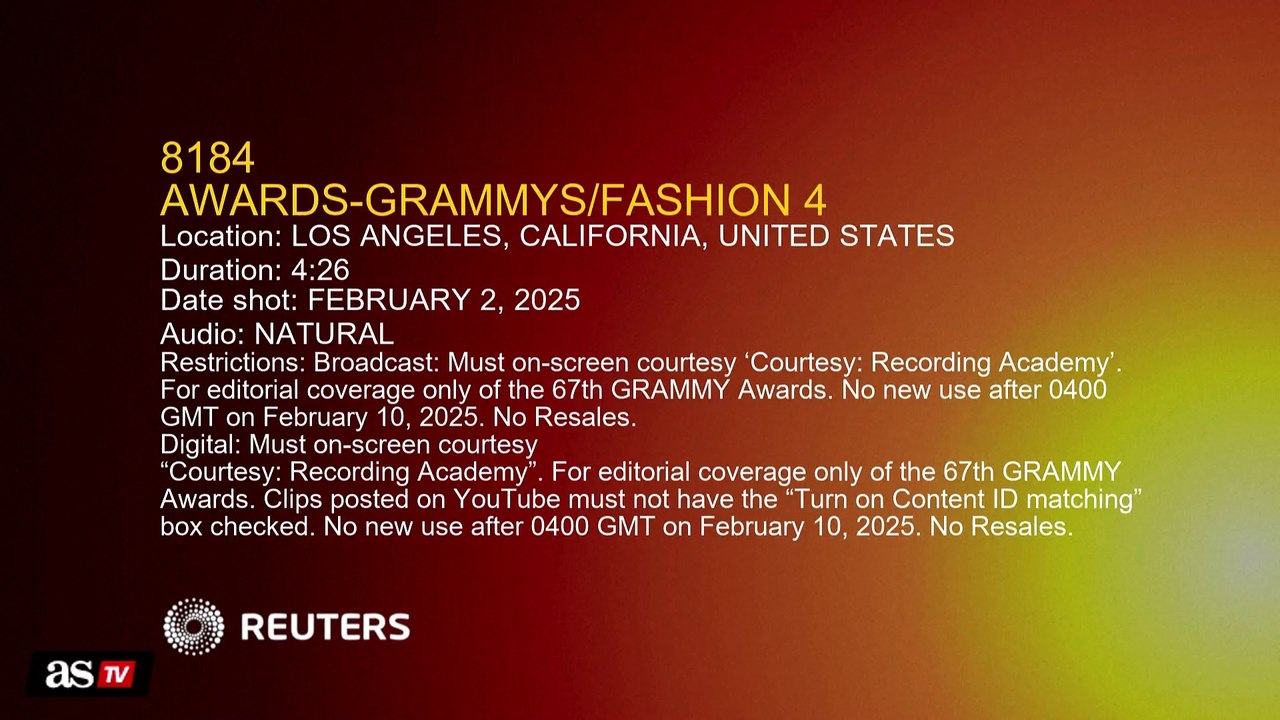 8184
AWARDS-GRAMMYS/FASHION 4
Location: LOS ANGELES, CALIFORNIA, UNITED STATES
Duration: 4:26
Date shot: FEBRUARY 2, 2025
Audio: NATURAL
Restrictions: Broadcast: Must on-screen courtesy ‘Courtesy: Recording Academy’. For editorial coverage only of the 67th GRAMMY Awards. No new use after 0400 GMT on February 10, 2025. No Resales.
Digital: Must on-screen courtesy
“Courtesy: Recording Academy”. For editorial coverage only of the 67th GRAMMY Awards. Clips posted on YouTube must not have the “Turn on Content ID matching” box checked. No new use after 0400 GMT on February 10, 2025. No Resales.

REUTERS

as TV